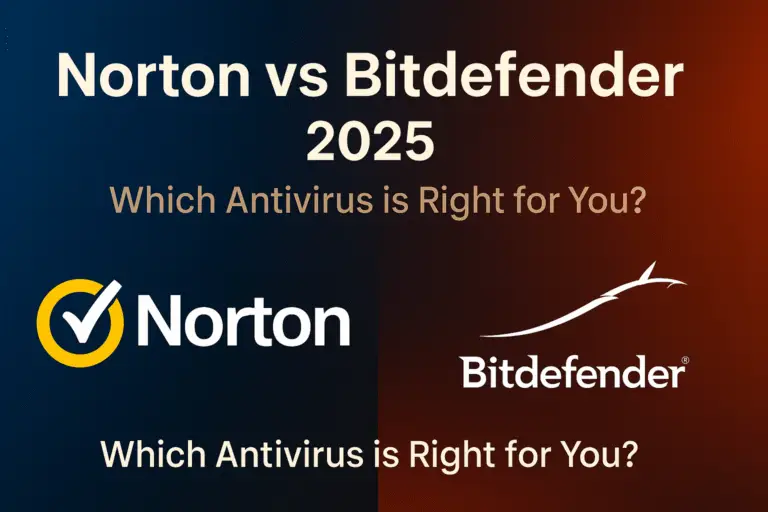 Norton vs Bitdefender 2025

Which Antivirus is Right for You?

Norton

Bitdefender®

Which Antivirus is Right for You?